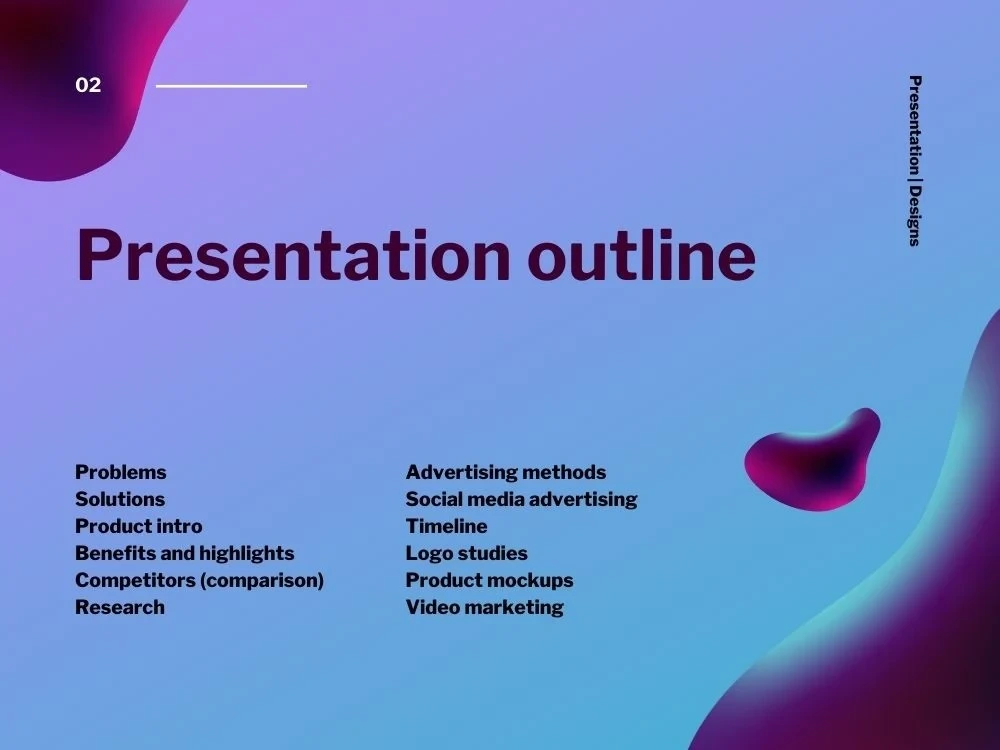 02

Presentation | Designs

Presentation outline

Problems
Solutions
Product intro
Benefits and highlights
Competitors (comparison)
Research

Advertising methods
Social media advertising
Timeline
Logo studies
Product mockups
Video marketing